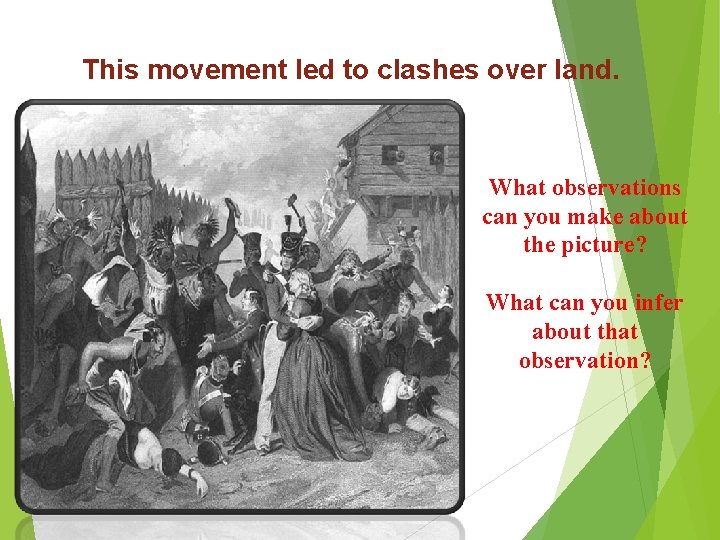 This movement led to clashes over land.

What observations can you make about the picture?

What can you infer about that observation?